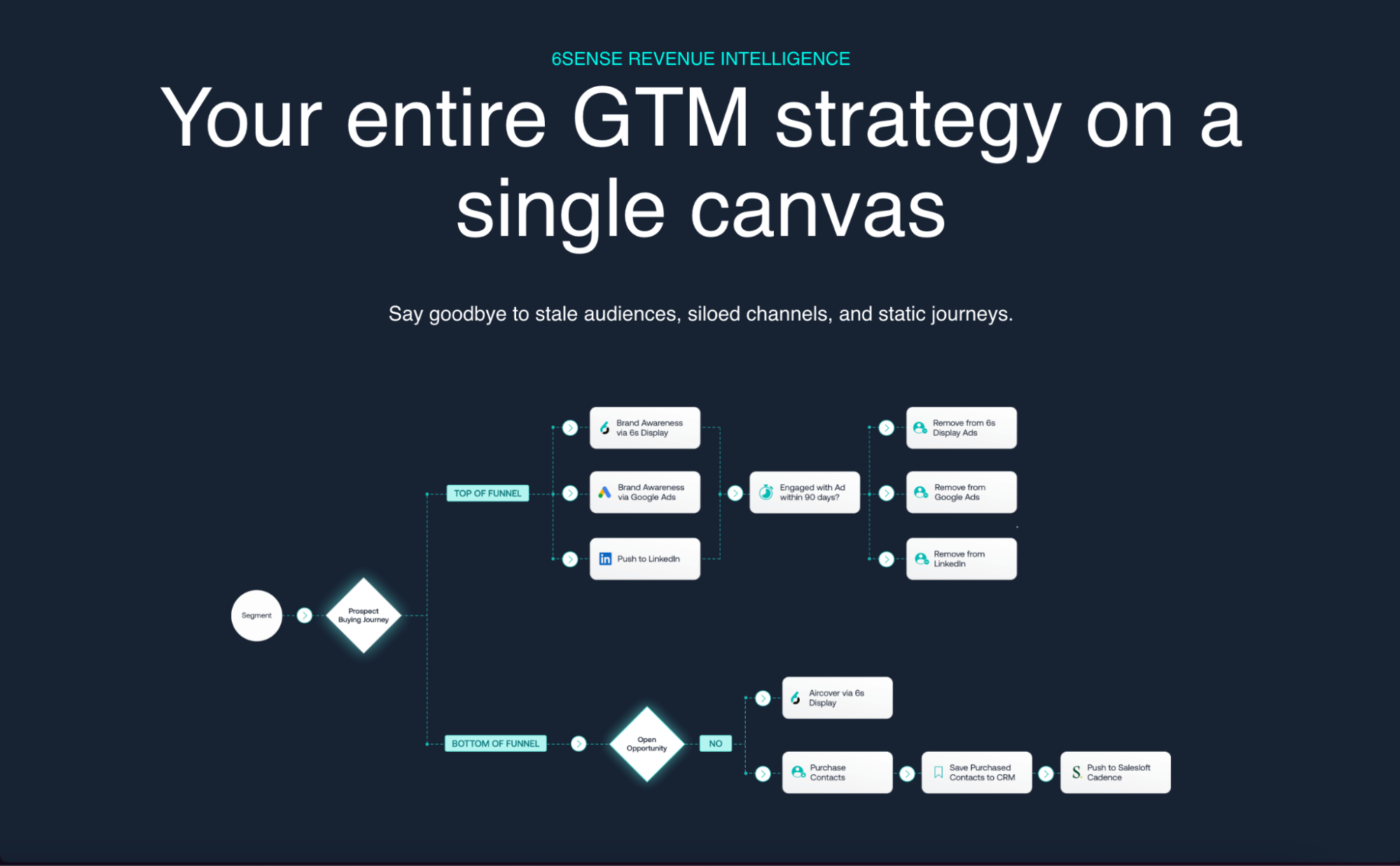 6SENSE REVENUE INTELLIGENCE

Your entire GTM strategy on a single canvas

Say goodbye to stale audiences, siloed channels, and static journeys.

Segment

Prospect Buying Journey

TOP OF FUNNEL

Brand Awareness via 6s Display

Brand Awareness via Google Ads

Push to LinkedIn

Engaged with Ad within 90 days?

Remove from 6s Display Ads

Remove from Google Ads

Remove from LinkedIn

BOTTOM OF FUNNEL

Open Opportunity

NO

Aircover via 6s Display

Purchase Contacts

Save Purchased Contacts to CRM

Push to Salesloft Cadence